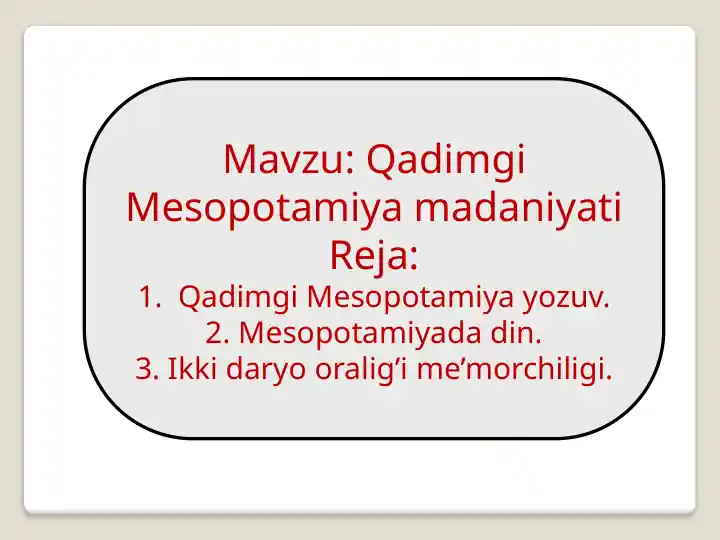 Mavzu: Qadimgi Mesopotamiya madaniyati
Reja:
1. Qadimgi Mesopotamiya yozuv.
2. Mesopotamiyada din.
3. Ikki daryo oralig’i me’morchiligi.